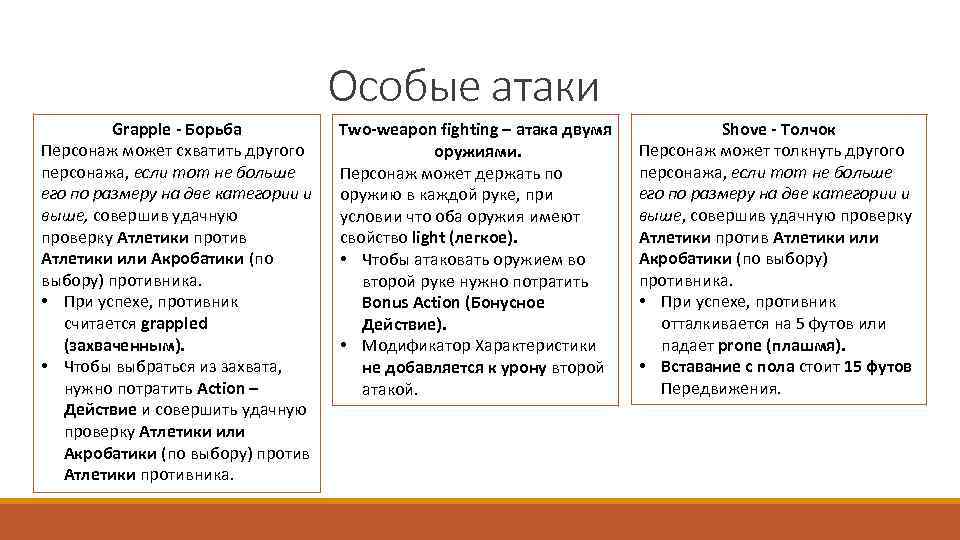 Особые атаки

Grapple - Борьба
Персонаж может схватить другого персонажа, если тот не больше его по размеру на две категории и выше, совершив удачную проверку Атлетики против Атлетики или Акробатики (по выбору) противника.
• При успехе, противник считается grappled (захваченным).
• Чтобы выбраться из захвата, нужно потратить Action – Действие и совершить удачную проверку Атлетики или Акробатики (по выбору) против Атлетики противника.

Two-weapon fighting – атака двумя оружиями.
Персонаж может держать по оружию в каждой руке, при условии что оба оружия имеют свойство light (легкое).
• Чтобы атаковать оружием во второй руке нужно потратить Bonus Action (Бонусное Действие).
• Модификатор Характеристики не добавляется к урону второй атакой.

Shove - Толчок
Персонаж может толкнуть другого персонажа, если тот не больше его по размеру на две категории и выше, совершив удачную проверку Атлетики против Атлетики или Акробатики (по выбору) противника.
• При успехе, противник отталкивается на 5 футов или падает prone (плашмя).
• Вставание с пола стоит 15 футов Передвижения.